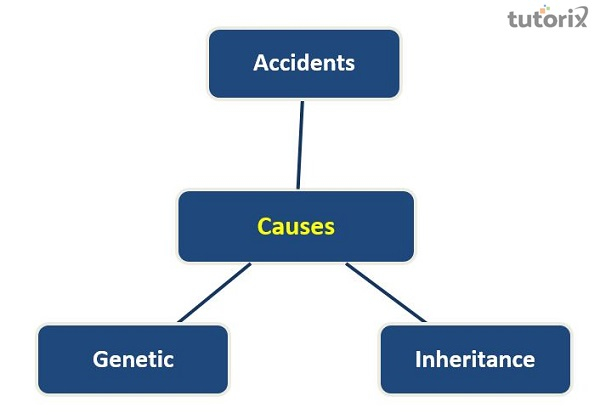 tutorix

Accidents

Causes

Genetic

Inheritance